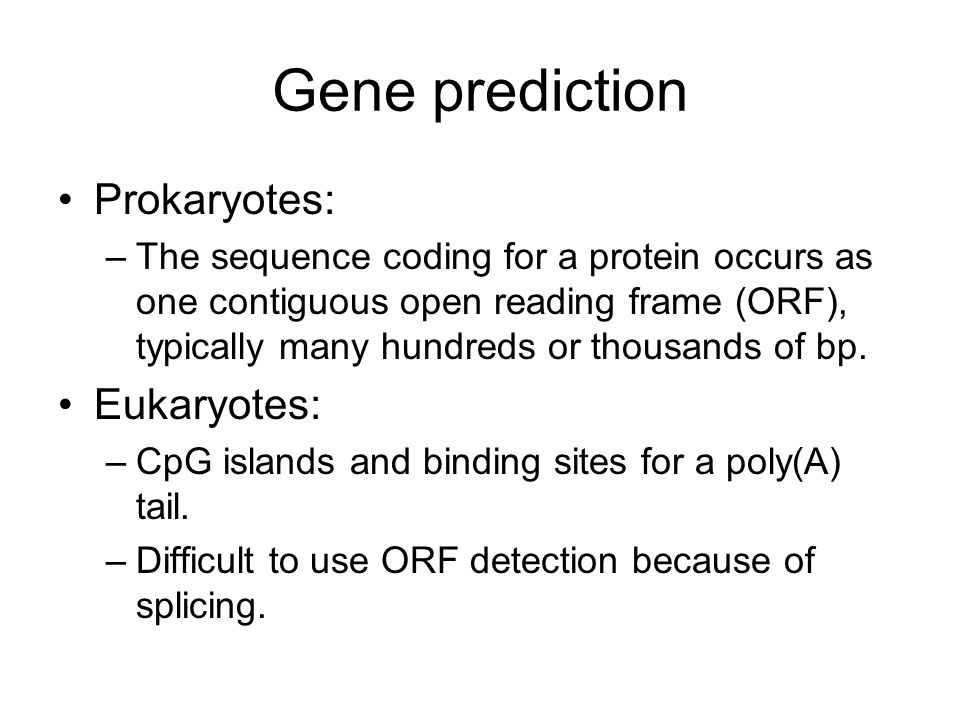 Gene prediction

• Prokaryotes:
– The sequence coding for a protein occurs as one contiguous open reading frame (ORF), typically many hundreds or thousands of bp.
• Eukaryotes:
– CpG islands and binding sites for a poly(A) tail.
– Difficult to use ORF detection because of splicing.